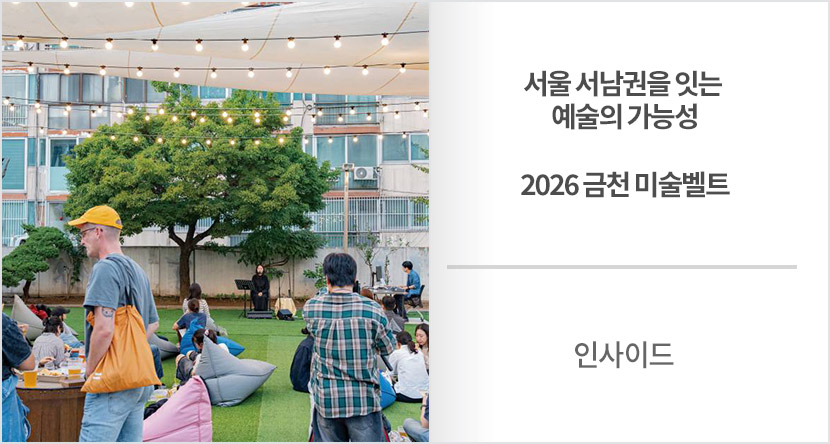 서울 서남권을 잇는
예술의 가능성

2026 금천 미술벨트

인사이드